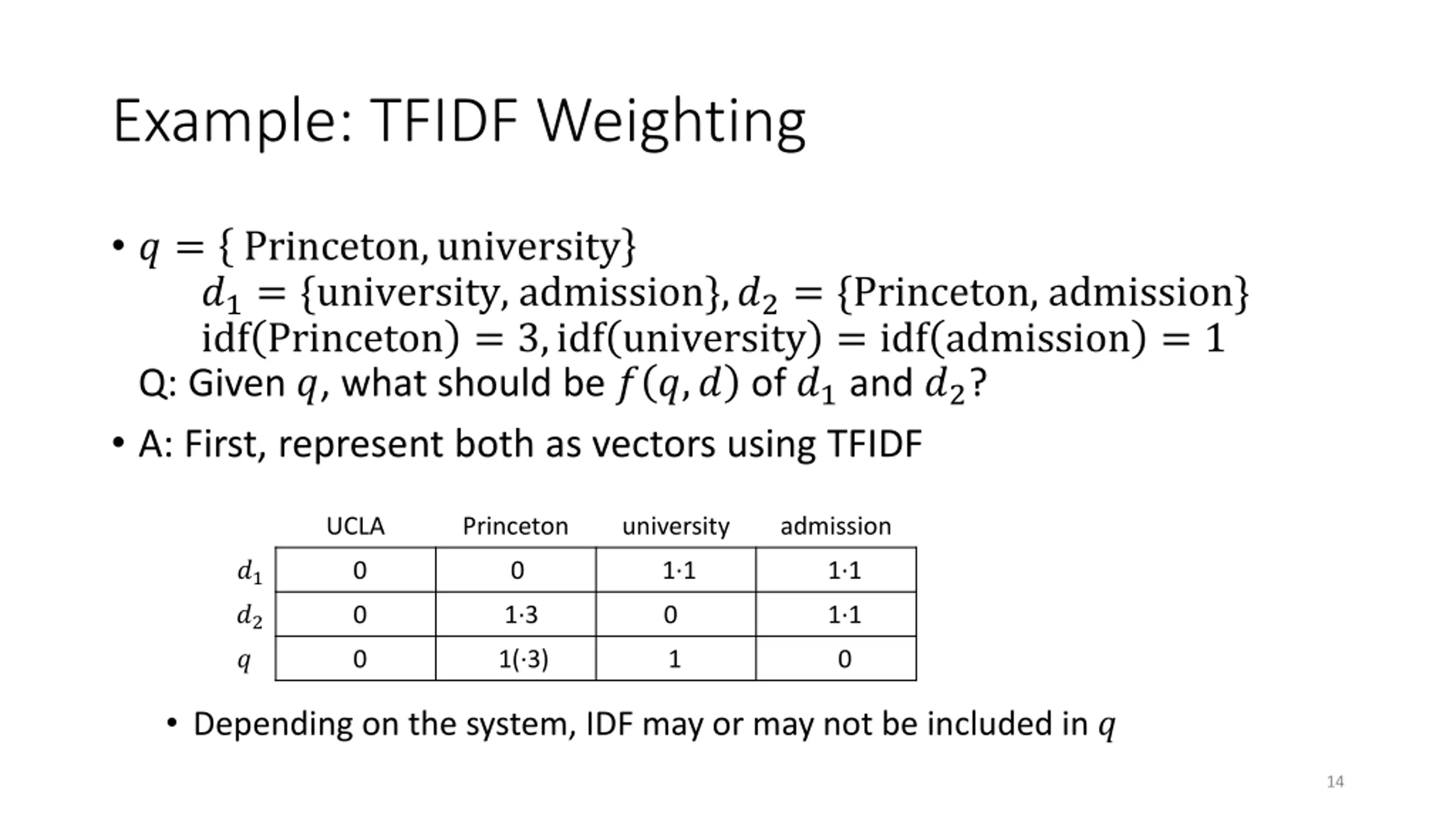 Example: TFIDF Weighting

• $q = \{\text{ Princeton, university}\}$
$d_1 = \{\text{university, admission}\}, d_2 = \{\text{Princeton, admission}\}$
$\text{idf(Princeton)} = 3, \text{idf(university)} = \text{idf(admission)} = 1$
Q: Given $q$, what should be $f(q, d)$ of $d_1$ and $d_2$?

• A: First, represent both as vectors using TFIDF

| | UCLA | Princeton | university | admission |
|---|---|---|---|---|
| $d_1$ | 0 | 0 | 1·1 | 1·1 |
| $d_2$ | 0 | 1·3 | 0 | 1·1 |
| $q$ | 0 | 1(·3) | 1 | 0 |

• Depending on the system, IDF may or may not be included in $q$

14